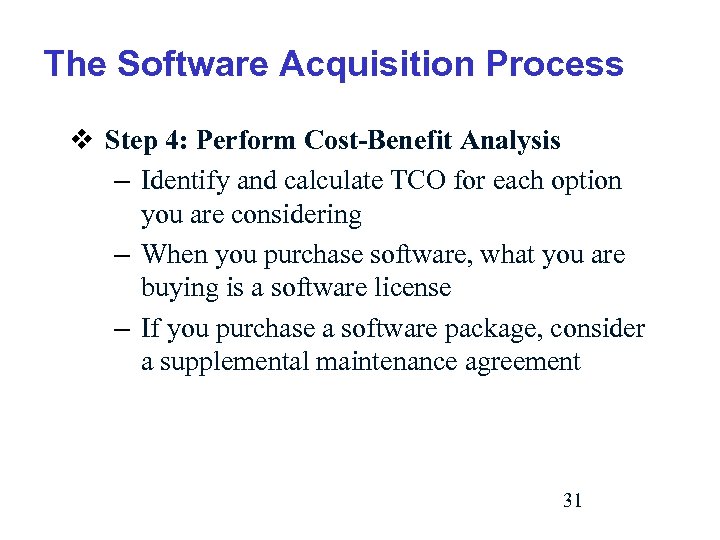 The Software Acquisition Process

❖ Step 4: Perform Cost-Benefit Analysis

– Identify and calculate TCO for each option you are considering

– When you purchase software, what you are buying is a software license

– If you purchase a software package, consider a supplemental maintenance agreement

31